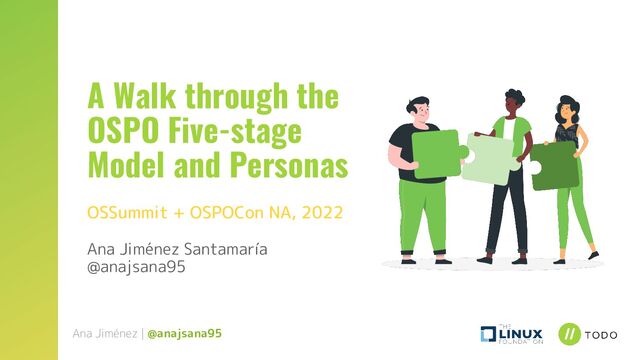 A Walk through the OSPO Five-stage Model and Personas

OSSummit + OSPOCon NA, 2022

Ana Jiménez Santamaría
@anajsana95

Ana Jiménez | @anajsana95

THE LINUX FOUNDATION

// TODO